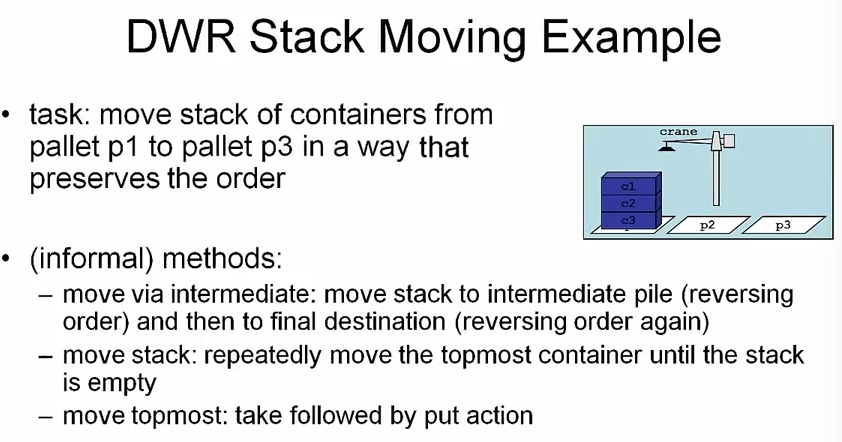 DWR Stack Moving Example

• task: move stack of containers from pallet p1 to pallet p3 in a way that preserves the order

crane

c1
c2
c3

p2

p3

• (informal) methods:
– move via intermediate: move stack to intermediate pile (reversing order) and then to final destination (reversing order again)
– move stack: repeatedly move the topmost container until the stack is empty
– move topmost: take followed by put action